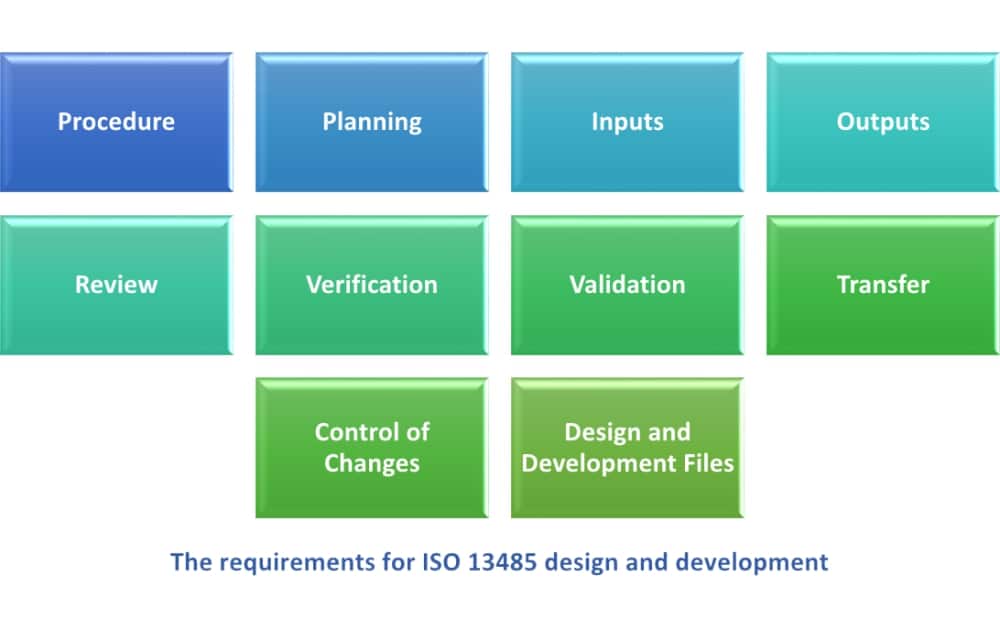 Procedure

Planning

Inputs

Outputs

Review

Verification

Validation

Transfer

Control of Changes

Design and Development Files

The requirements for ISO 13485 design and development